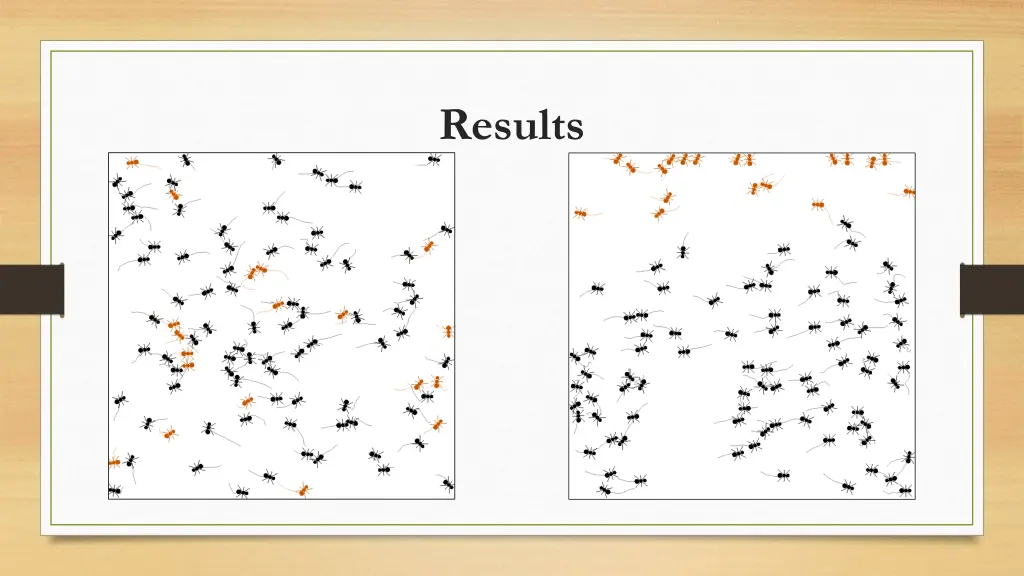 Results